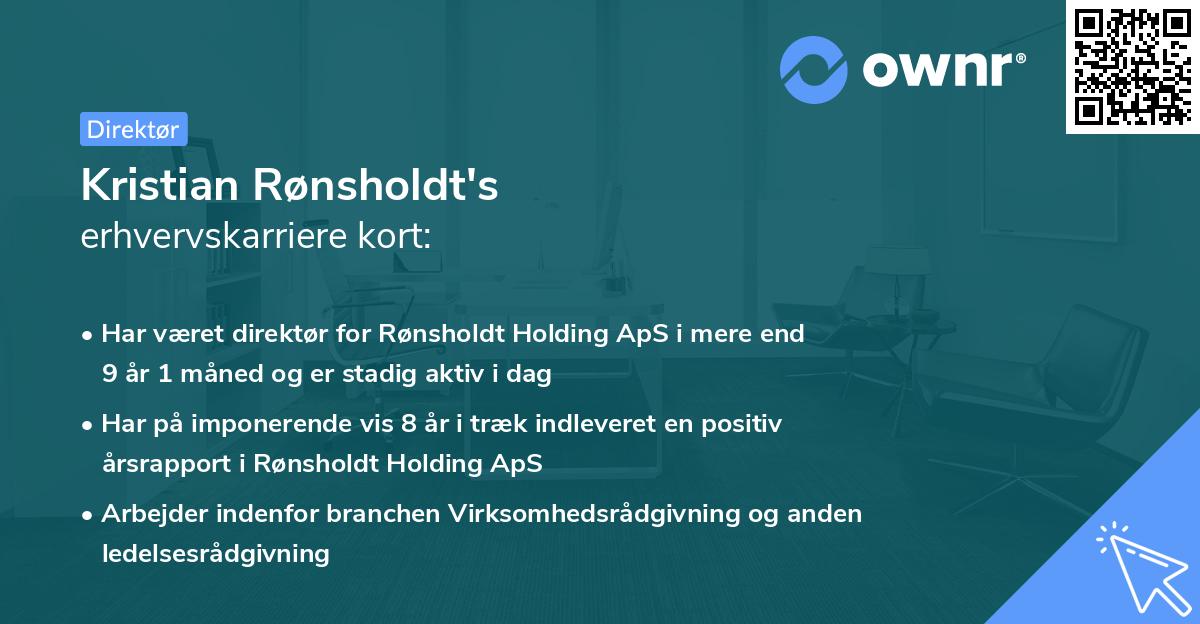 ownr®

Direktør

Kristian Rønsholdt's
erhvervskarriere kort:

• Har været direktør for Rønsholdt Holding ApS i mere end 9 år 1 måned og er stadig aktiv i dag

• Har på imponerende vis 8 år i træk indleveret en positiv årsrapport i Rønsholdt Holding ApS

• Arbejder indenfor branchen Virksomhedsrådgivning og anden ledelsesrådgivning